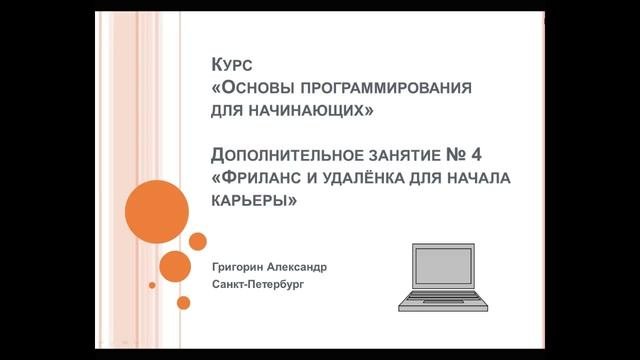 Курс
«Основы программирования для начинающих»

Дополнительное занятие № 4
«Фриланс и удалёнка для начала карьеры»

Григорин Александр
Санкт-Петербург